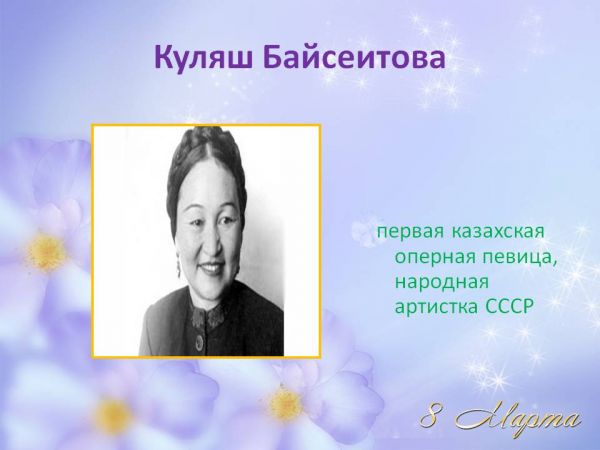 Куляш Байсеитова

первая казахская оперная певица, народная артистка СССР

8 Марта